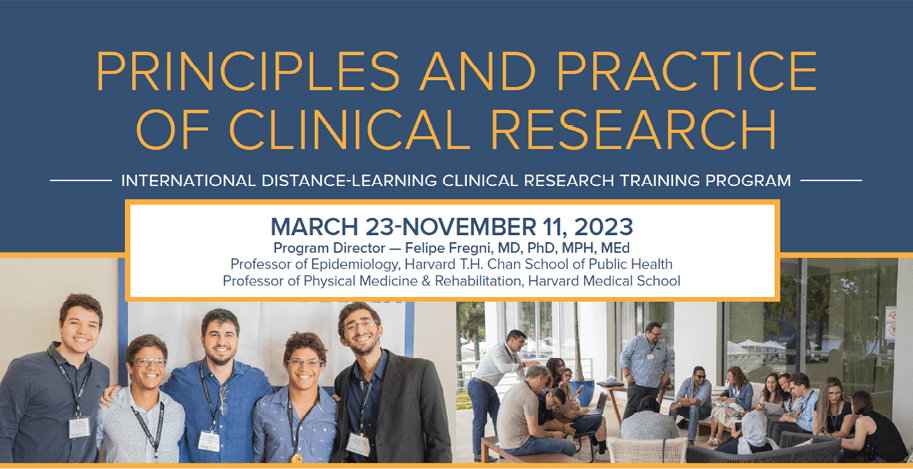 PRINCIPLES AND PRACTICE OF CLINICAL RESEARCH

INTERNATIONAL DISTANCE-LEARNING CLINICAL RESEARCH TRAINING PROGRAM

MARCH 23-NOVEMBER 11, 2023
Program Director — Felipe Fregni, MD, PhD, MPH, MEd
Professor of Epidemiology, Harvard T.H. Chan School of Public Health
Professor of Physical Medicine & Rehabilitation, Harvard Medical School